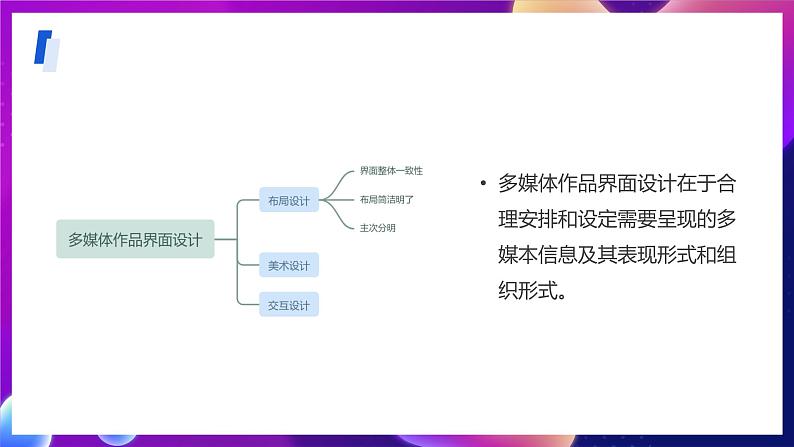 多媒体作品界面设计

布局设计

界面整体一致性

布局简洁明了

主次分明

美术设计

交互设计

• 多媒体作品界面设计在于合理安排和设定需要呈现的多媒本信息及其表现形式和组织形式。